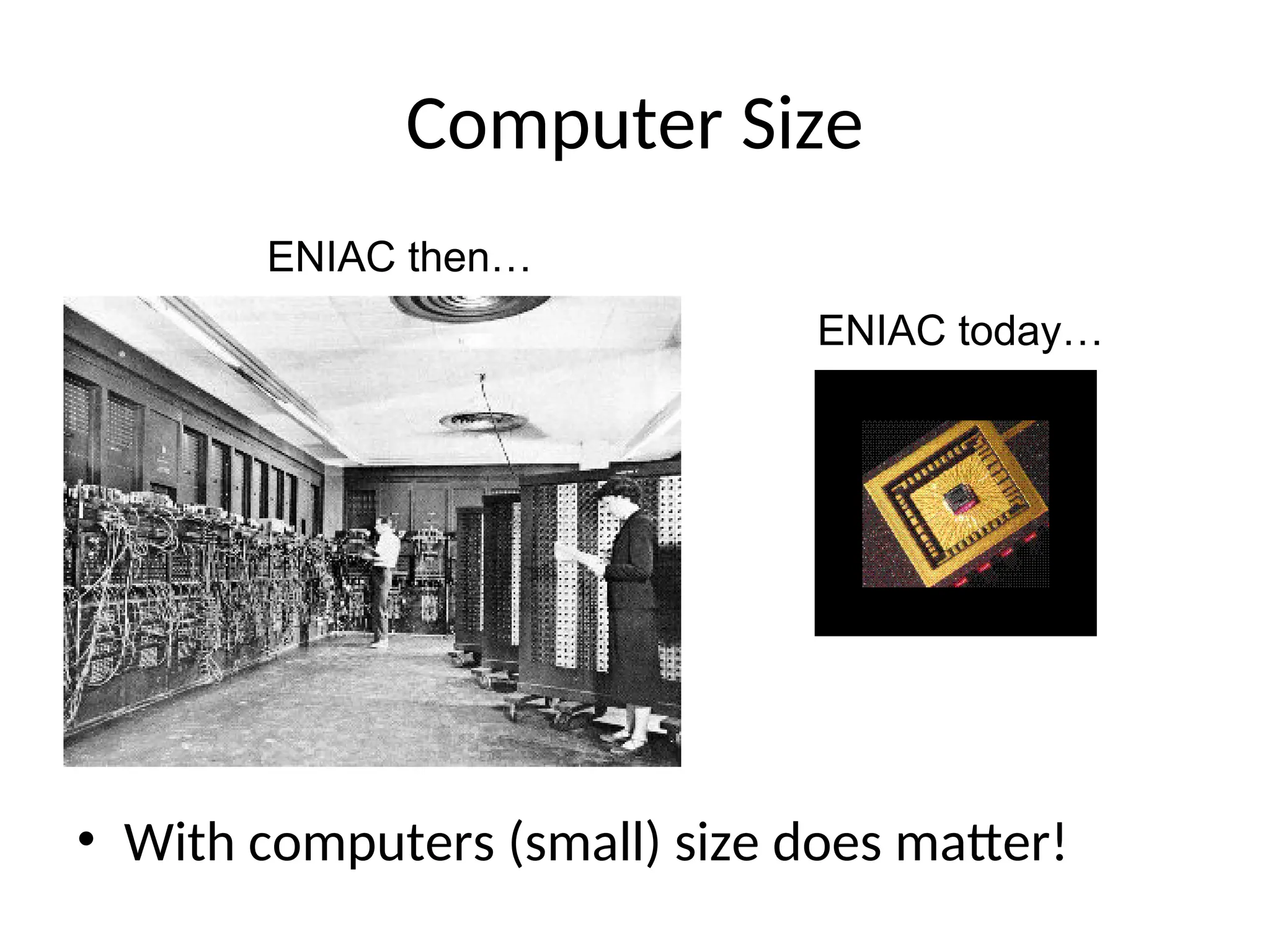 Computer Size

ENIAC then…

ENIAC today…

• With computers (small) size does matter!